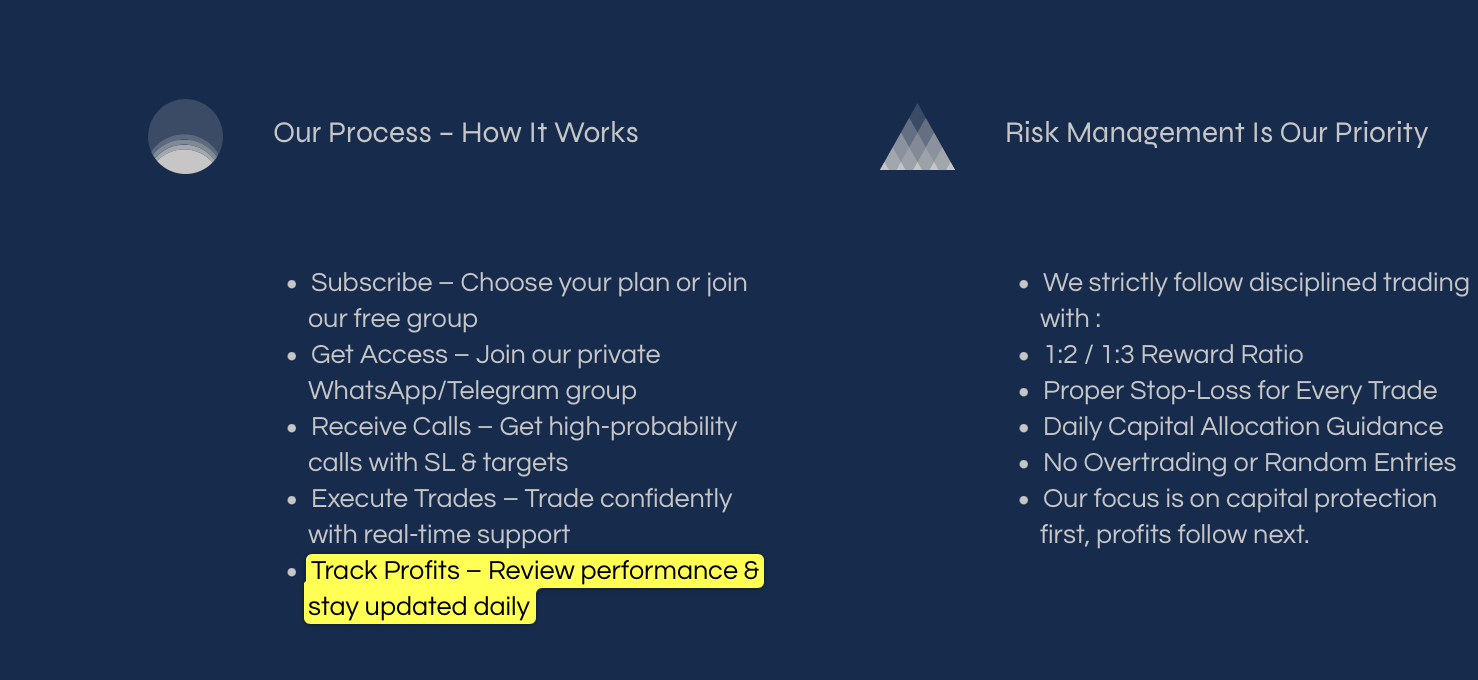 Our Process – How It Works

- Subscribe – Choose your plan or join our free group
- Get Access – Join our private WhatsApp/Telegram group
- Receive Calls – Get high-probability calls with SL & targets
- Execute Trades – Trade confidently with real-time support
- Track Profits – Review performance & stay updated daily

Risk Management Is Our Priority

- We strictly follow disciplined trading with :
- 1:2 / 1:3 Reward Ratio
- Proper Stop-Loss for Every Trade
- Daily Capital Allocation Guidance
- No Overtrading or Random Entries
- Our focus is on capital protection first, profits follow next.